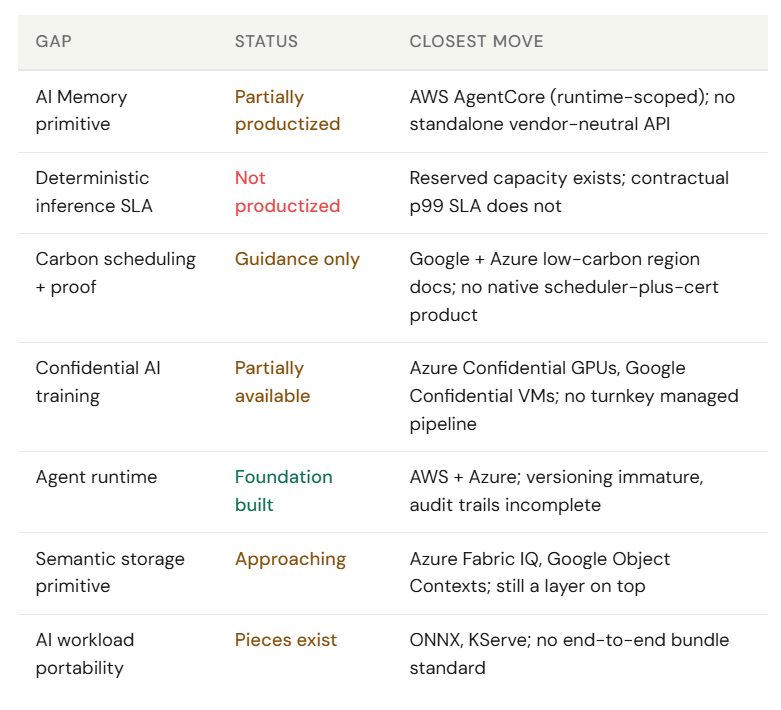 | GAP | STATUS | CLOSEST MOVE |
|---|---|---|
| AI Memory primitive | Partially productized | AWS AgentCore (runtime-scoped); no standalone vendor-neutral API |
| Deterministic inference SLA | Not productized | Reserved capacity exists; contractual p99 SLA does not |
| Carbon scheduling + proof | Guidance only | Google + Azure low-carbon region docs; no native scheduler-plus-cert product |
| Confidential AI training | Partially available | Azure Confidential GPUs, Google Confidential VMs; no turnkey managed pipeline |
| Agent runtime | Foundation built | AWS + Azure; versioning immature, audit trails incomplete |
| Semantic storage primitive | Approaching | Azure Fabric IQ, Google Object Contexts; still a layer on top |
| AI workload portability | Pieces exist | ONNX, KServe; no end-to-end bundle standard |